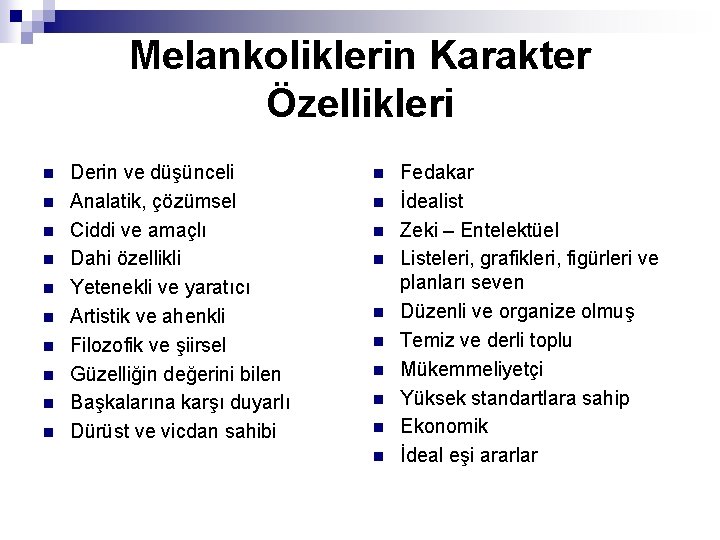 Melankoliklerin Karakter Özellikleri

- Derin ve düşünceli
- Analatik, çözümsel
- Ciddi ve amaçlı
- Dahi özellikli
- Yetenekli ve yaratıcı
- Artistik ve ahenkli
- Filozofik ve şiirsel
- Güzelliğin değerini bilen
- Başkalarına karşı duyarlı
- Dürüst ve vicdan sahibi

- Fedakar
- İdealist
- Zeki – Entelektüel
- Listeleri, grafikleri, figürleri ve planları seven
- Düzenli ve organize olmuş
- Temiz ve derli toplu
- Mükemmeliyetçi
- Yüksek standartlara sahip
- Ekonomik
- İdeal eşi ararlar